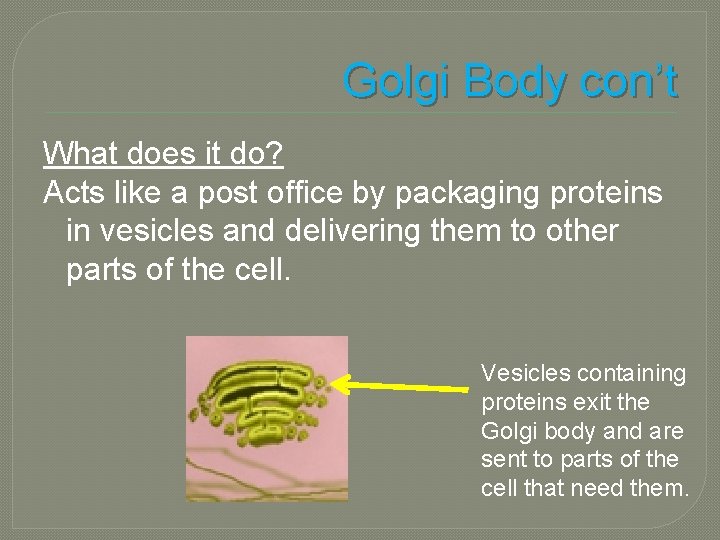 Golgi Body con't

What does it do?
Acts like a post office by packaging proteins in vesicles and delivering them to other parts of the cell.

Vesicles containing proteins exit the Golgi body and are sent to parts of the cell that need them.